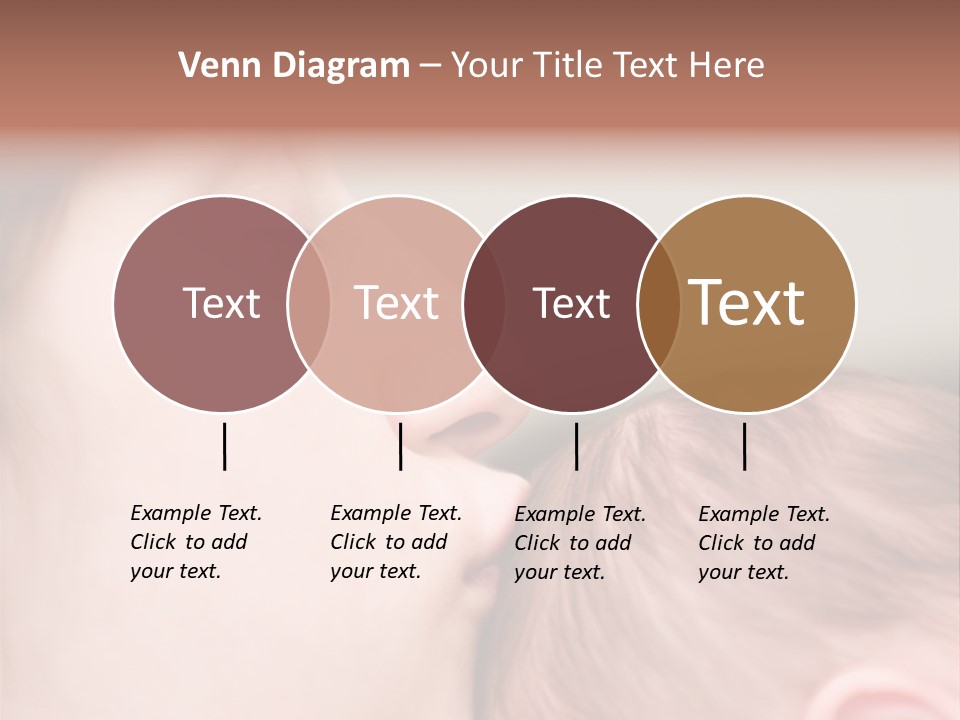 Venn Diagram – Your Title Text Here

Text

Text

Text

Text

Example Text. Click to add your text.

Example Text. Click to add your text.

Example Text. Click to add your text.

Example Text. Click to add your text.